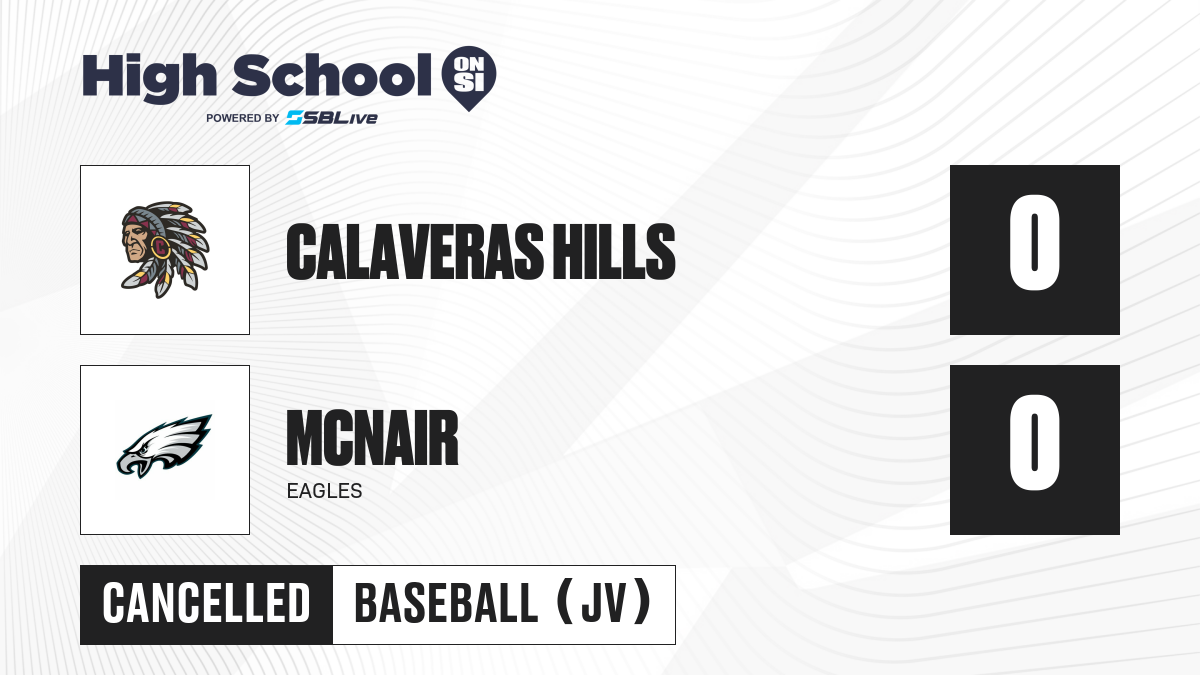 High School ON SI
POWERED BY SBLive

CALAVERAS HILLS
0

MCNAIR
EAGLES
0

CANCELLED
BASEBALL (JV)